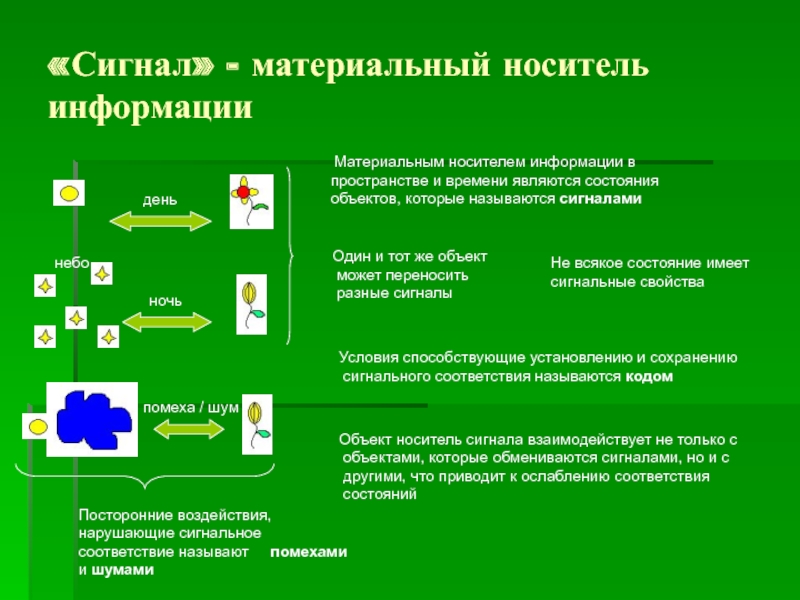 «Сигнал» - материальный носитель информации

день

небо

ночь

Материальным носителем информации в пространстве и времени являются состояния объектов, которые называются сигналами

Один и тот же объект может переносить разные сигналы

Не всякое состояние имеет сигнальные свойства

Условия способствующие установлению и сохранению сигнального соответствия называются кодом

помеха / шум

Объект носитель сигнала взаимодействует не только с объектами, которые обмениваются сигналами, но и с другими, что приводит к ослаблению соответствия состояний

Посторонние воздействия, нарушающие сигнальное соответствие называют помехами и шумами